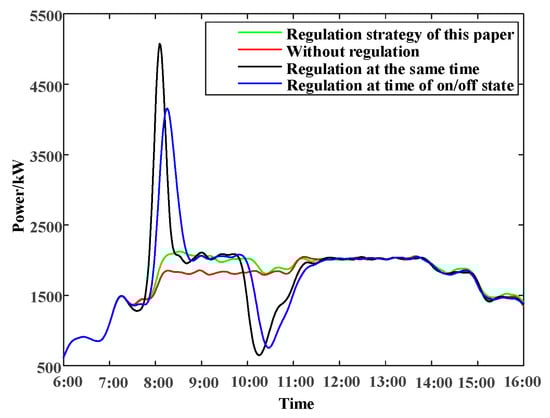 Regulation strategy of this paper
Without regulation
Regulation at the same time
Regulation at time of on/off state

5500
4500
3500
2500
1500
500

Power/kW

6:00 7:00 8:00 9:00 10:00 11:00 12:00 13:00 14:00 15:00 16:00

Time